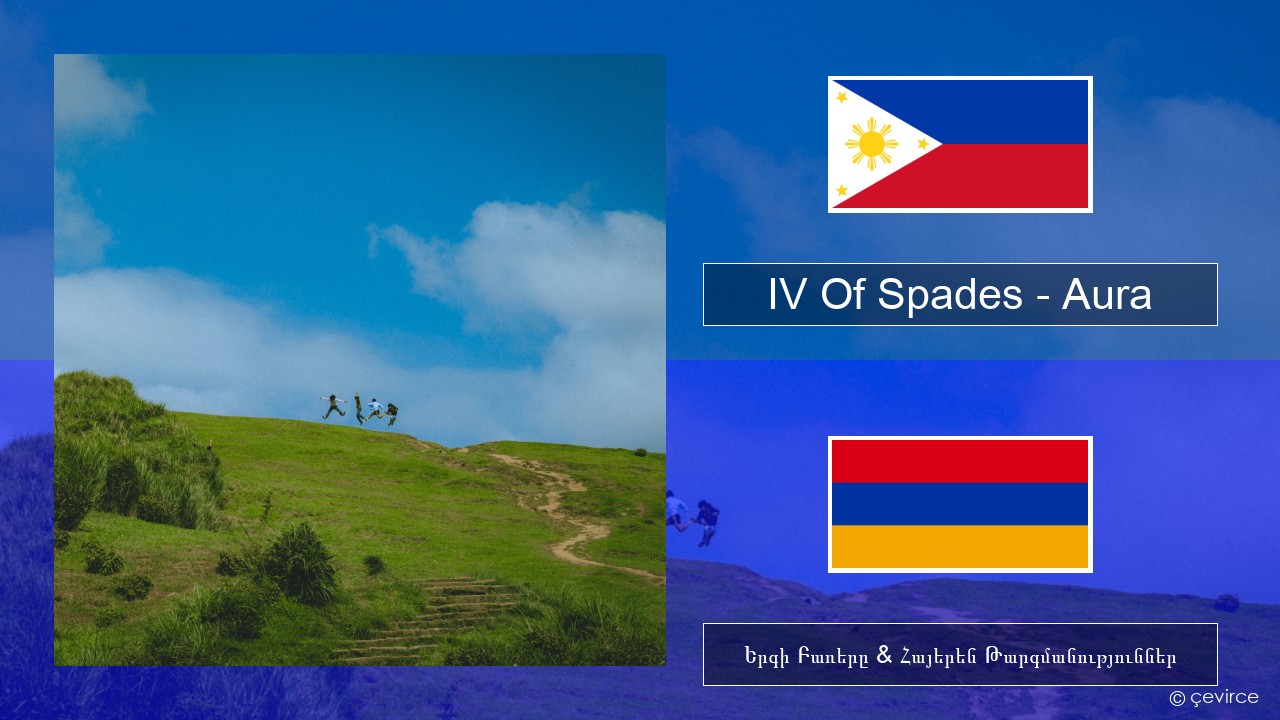 IV Of Spades - Aura

Երգի Բառերը & Հայերեն Թարգմանություններ

© çevirce